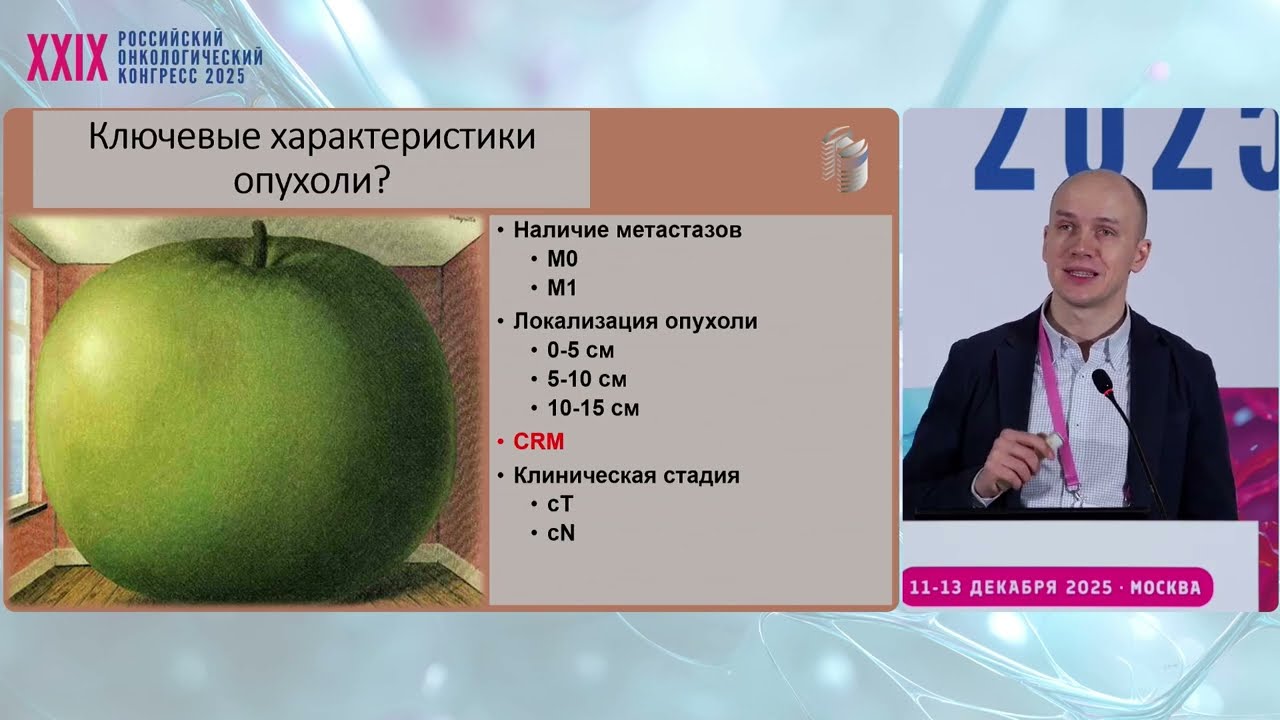 XXIX РОССИЙСКИЙ ОНКОЛОГИЧЕСКИЙ КОНГРЕСС 2025

Ключевые характеристики опухоли?

• Наличие метастазов
  • M0
  • M1
• Локализация опухоли
  • 0-5 см
  • 5-10 см
  • 10-15 см
• CRM
• Клиническая стадия
  • cT
  • cN

2025

11-13 ДЕКАБРЯ 2025 · МОСКВА